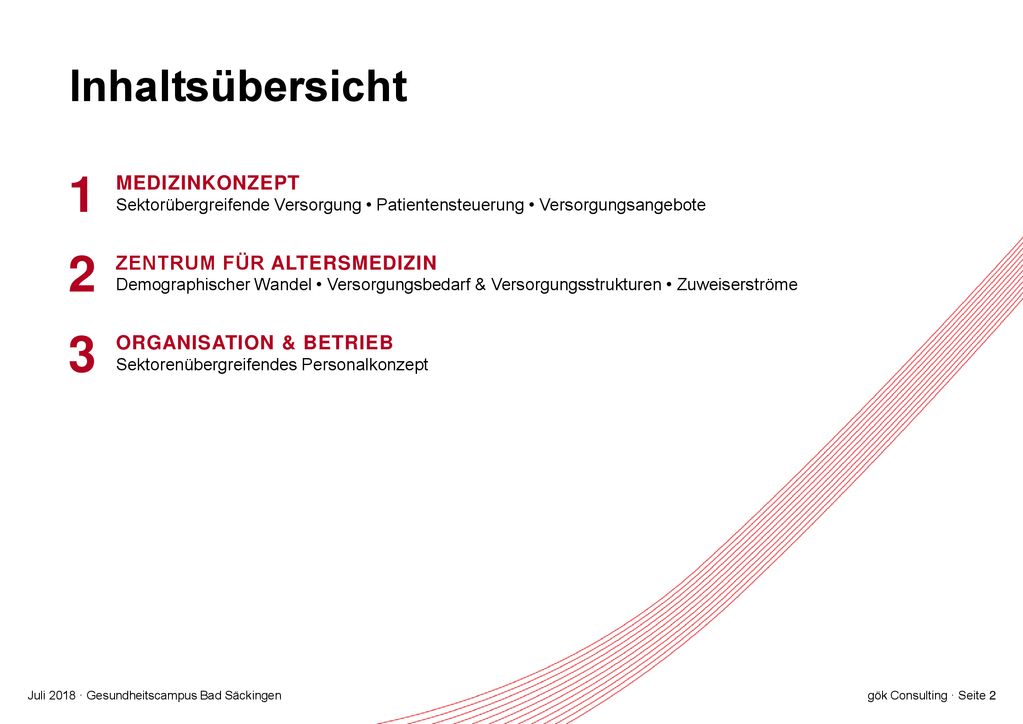 Inhaltsübersicht

1 MEDIZINKONZEPT
Sektorübergreifende Versorgung • Patientensteuerung • Versorgungsangebote

2 ZENTRUM FÜR ALTERSMEDIZIN
Demographischer Wandel • Versorgungsbedarf & Versorgungsstrukturen • Zuweiserströme

3 ORGANISATION & BETRIEB
Sektorenübergreifendes Personalkonzept

Juli 2018 · Gesundheitscampus Bad Säckingen

gök Consulting · Seite 2